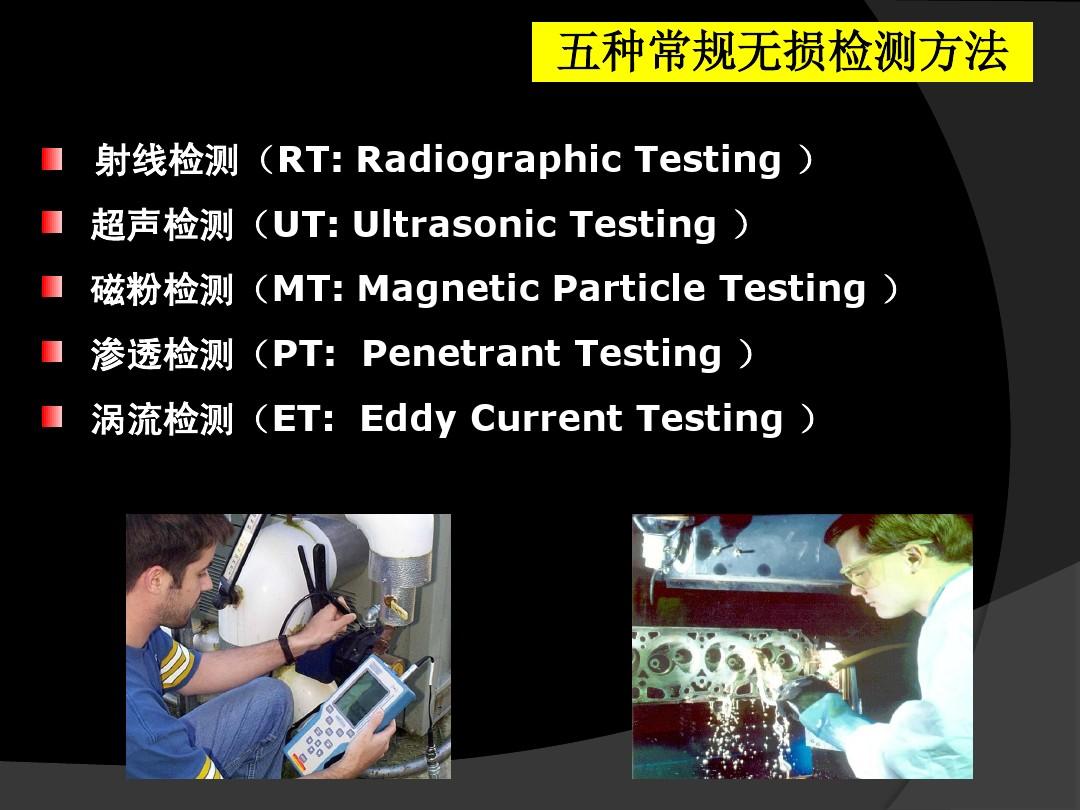 五种常规无损检测方法

射线检测（RT: Radiographic Testing ）

超声检测（UT: Ultrasonic Testing ）

磁粉检测（MT: Magnetic Particle Testing ）

渗透检测（PT: Penetrant Testing ）

涡流检测（ET: Eddy Current Testing ）